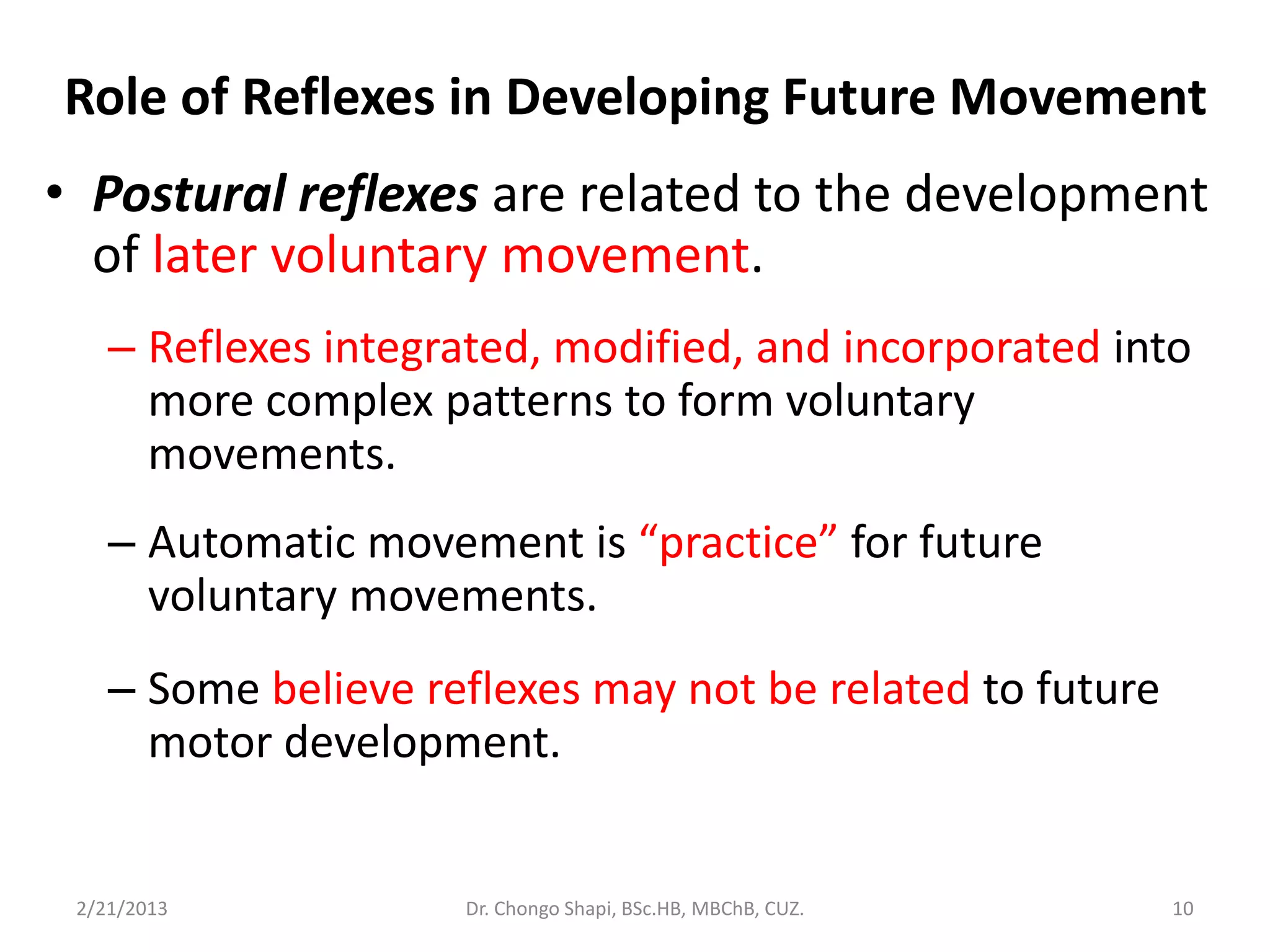 Role of Reflexes in Developing Future Movement

• Postural reflexes are related to the development of later voluntary movement.

– Reflexes integrated, modified, and incorporated into more complex patterns to form voluntary movements.

– Automatic movement is “practice” for future voluntary movements.

– Some believe reflexes may not be related to future motor development.

2/21/2013 Dr. Chongo Shapi, BSc.HB, MBChB, CUZ. 10